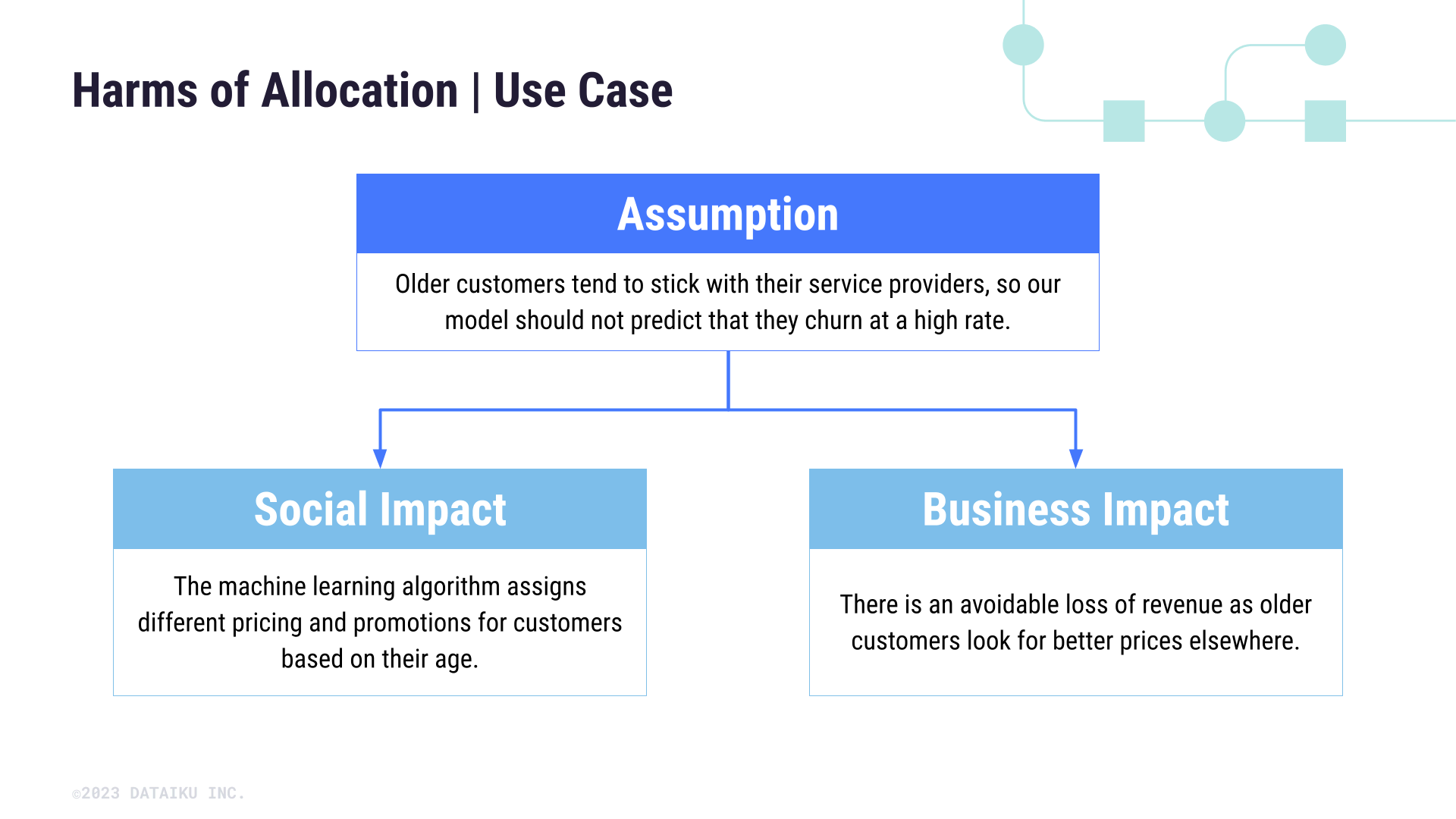 Harms of Allocation | Use Case

Assumption

Older customers tend to stick with their service providers, so our model should not predict that they churn at a high rate.

Social Impact

The machine learning algorithm assigns different pricing and promotions for customers based on their age.

Business Impact

There is an avoidable loss of revenue as older customers look for better prices elsewhere.

©2023 DATAIKU INC.